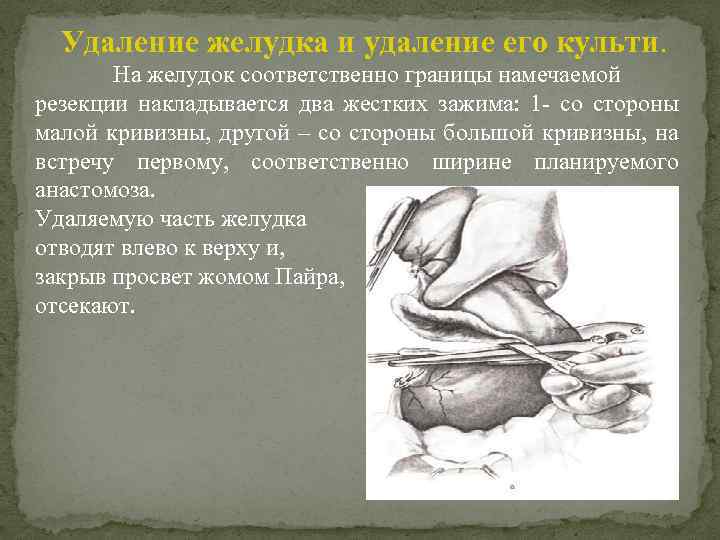 Удаление желудка и удаление его культи.

На желудок соответственно границы намечаемой резекции накладывается два жестких зажима: 1- со стороны малой кривизны, другой – со стороны большой кривизны, на встречу первому, соответственно ширине планируемого анастомоза.

Удаляемую часть желудка отводят влево к верху и, закрыв просвет жомом Пайра, отсекают.